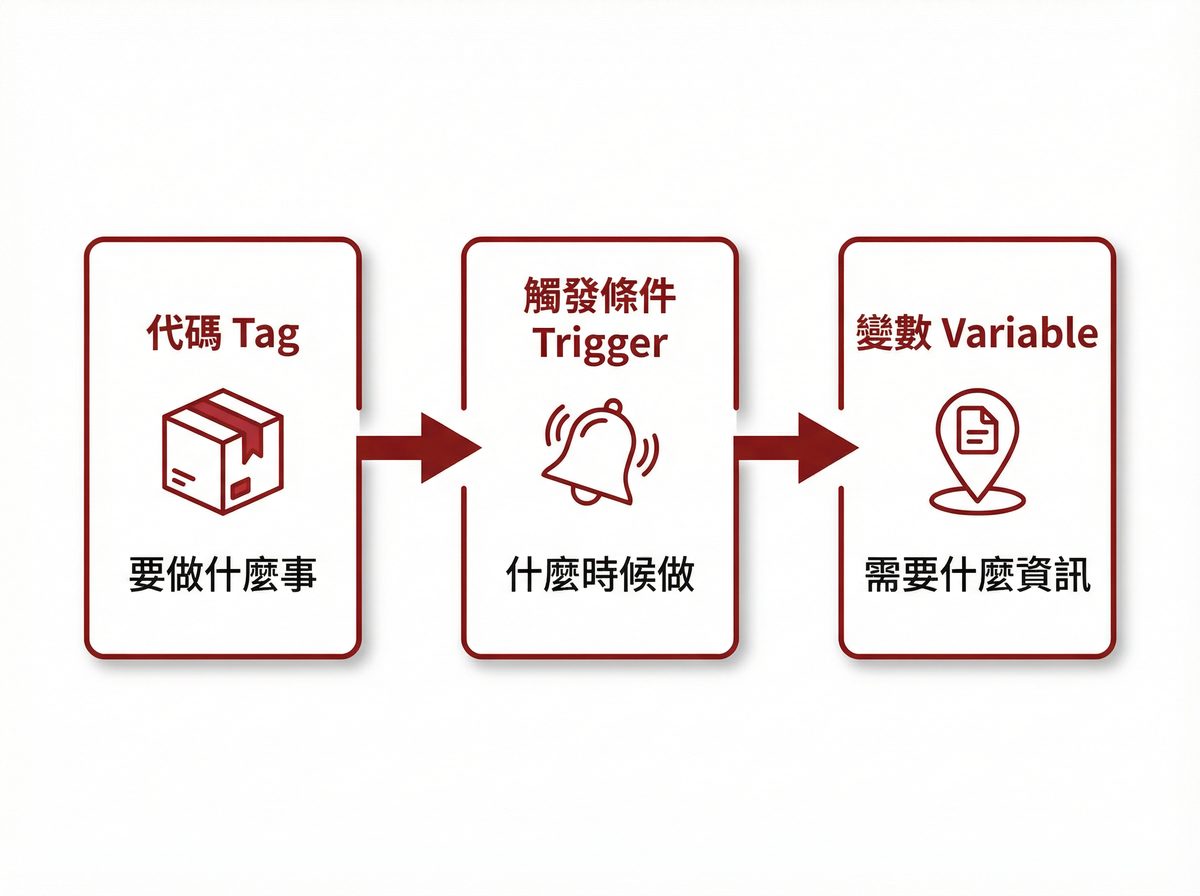 代碼 Tag

要做什麼事

觸發條件
Trigger

什麼時候做

變數 Variable

需要什麼資訊